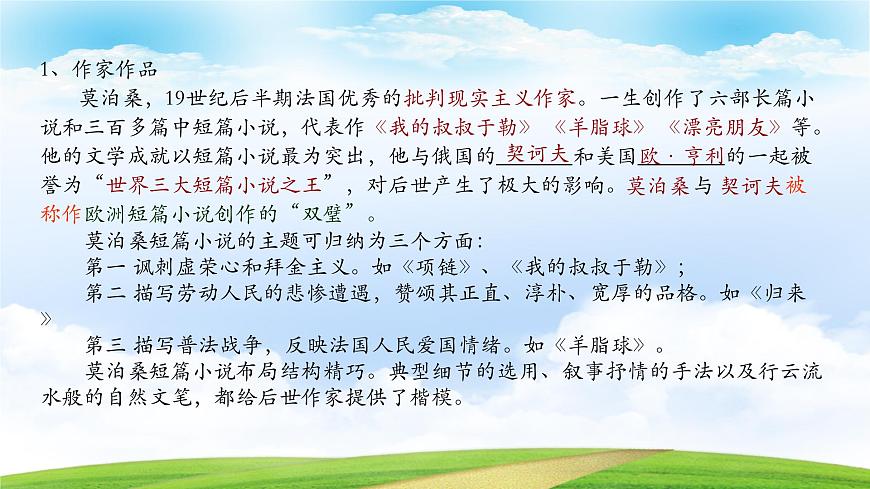 1、作家作品

莫泊桑，19世纪后半期法国优秀的批判现实主义作家。一生创作了六部长篇小说和三百多篇中短篇小说，代表作《我的叔叔于勒》《羊脂球》《漂亮朋友》等。他的文学成就以短篇小说最为突出，他与俄国的契诃夫和美国欧·亨利的一起被誉为“世界三大短篇小说之王”，对后世产生了极大的影响。莫泊桑与契诃夫被称作欧洲短篇小说创作的“双璧”。

莫泊桑短篇小说的主题可归纳为三个方面：

第一 讽刺虚荣心和拜金主义。如《项链》、《我的叔叔于勒》；

第二 描写劳动人民的悲惨遭遇，赞颂其正直、淳朴、宽厚的品格。如《归来》

第三 描写普法战争，反映法国人民爱国情绪。如《羊脂球》。

莫泊桑短篇小说布局结构精巧。典型细节的选用、叙事抒情的手法以及行云流水般的自然文笔，都给后世作家提供了楷模。